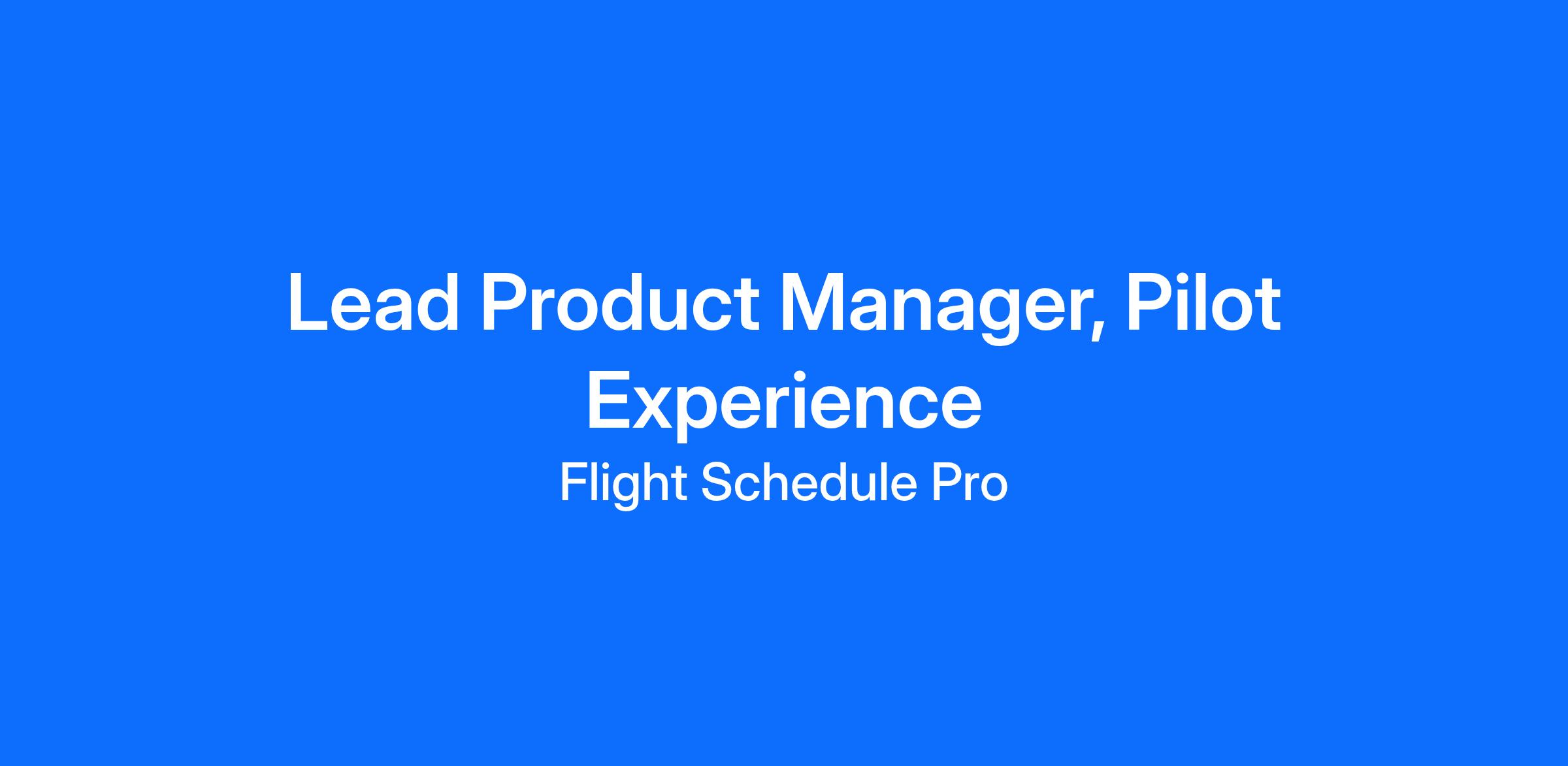 Lead Product Manager, Pilot Experience

Flight Schedule Pro